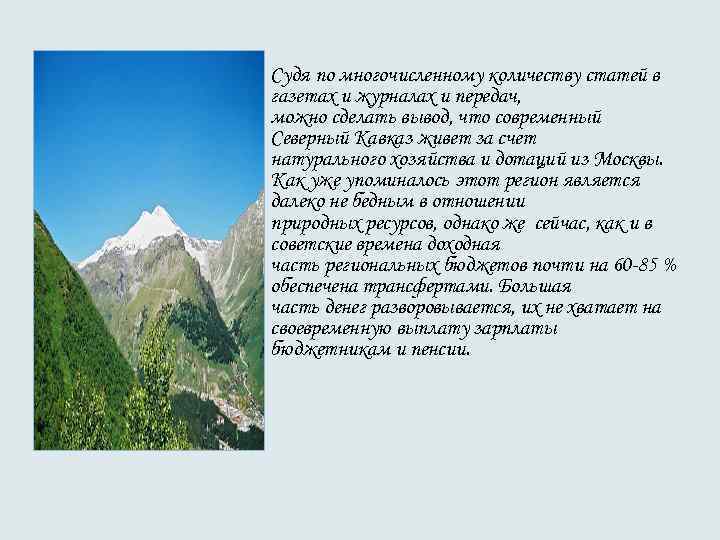 Судя по многочисленному количеству статей в газетах и журналах и передач, можно сделать вывод, что современный Северный Кавказ живет за счет натурального хозяйства и дотаций из Москвы. Как уже упоминалось этот регион является далеко не бедным в отношении природных ресурсов, однако же сейчас, как и в советские времена доходная часть региональных бюджетов почти на 60-85 % обеспечена трансфертами. Большая часть денег разворовывается, их не хватает на своевременную выплату зарплаты бюджетникам и пенсии.